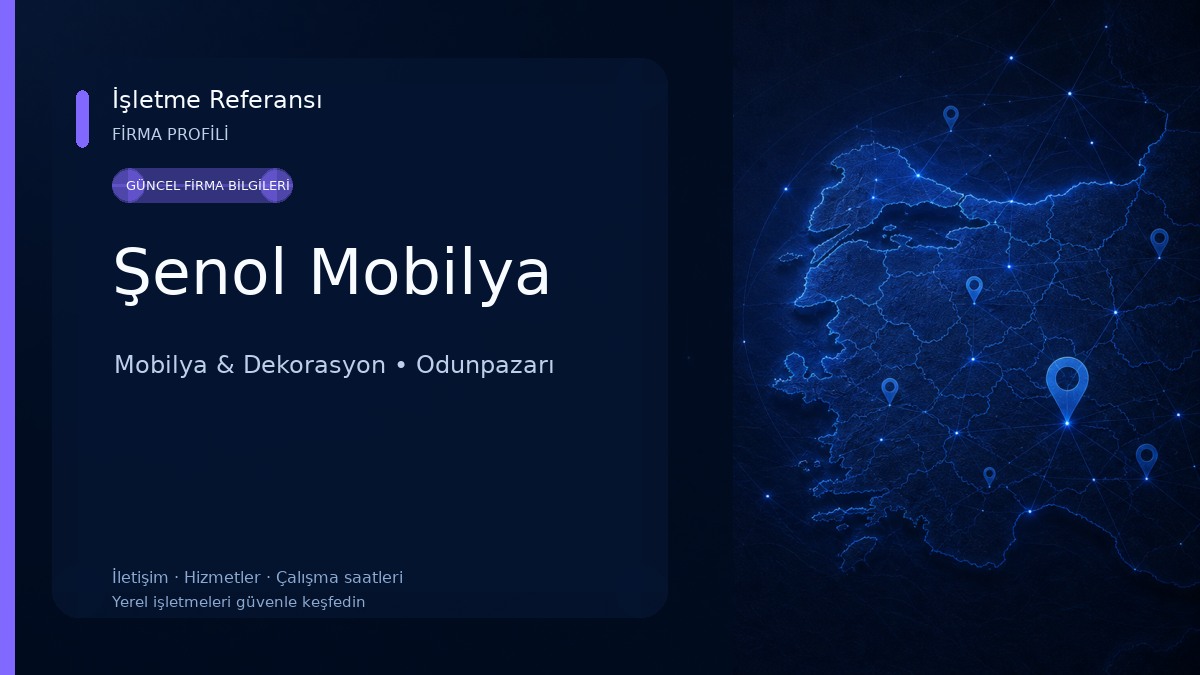 İşletme Referansı
FİRMA PROFİLİ

GÜNCEL FİRMA BİLGİLERİ

Şenol Mobilya

Mobilya & Dekorasyon • Odunpazarı

İletişim · Hizmetler · Çalışma saatleri
Yerel işletmeleri güvenle keşfedin